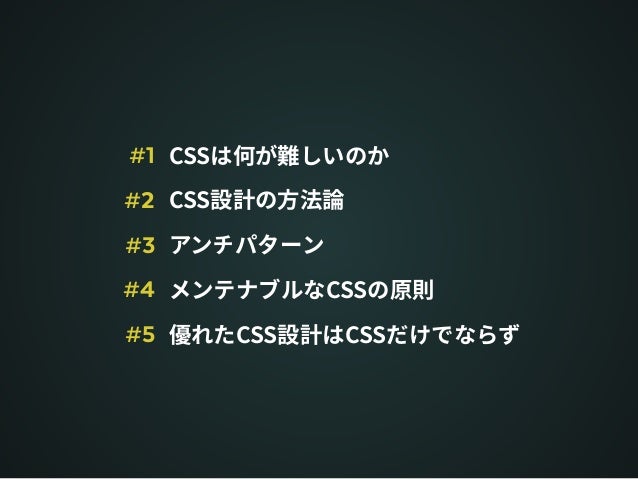 #1 CSSは何が難しいのか

#2 CSS設計の方法論

#3 アンチパターン

#4 メンテナブルなCSSの原則

#5 優れたCSS設計はCSSだけでならず